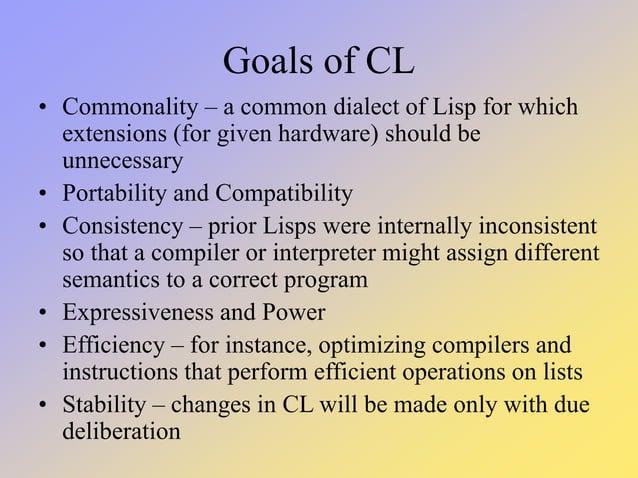 Goals of CL

• Commonality – a common dialect of Lisp for which extensions (for given hardware) should be unnecessary
• Portability and Compatibility
• Consistency – prior Lisps were internally inconsistent so that a compiler or interpreter might assign different semantics to a correct program
• Expressiveness and Power
• Efficiency – for instance, optimizing compilers and instructions that perform efficient operations on lists
• Stability – changes in CL will be made only with due deliberation